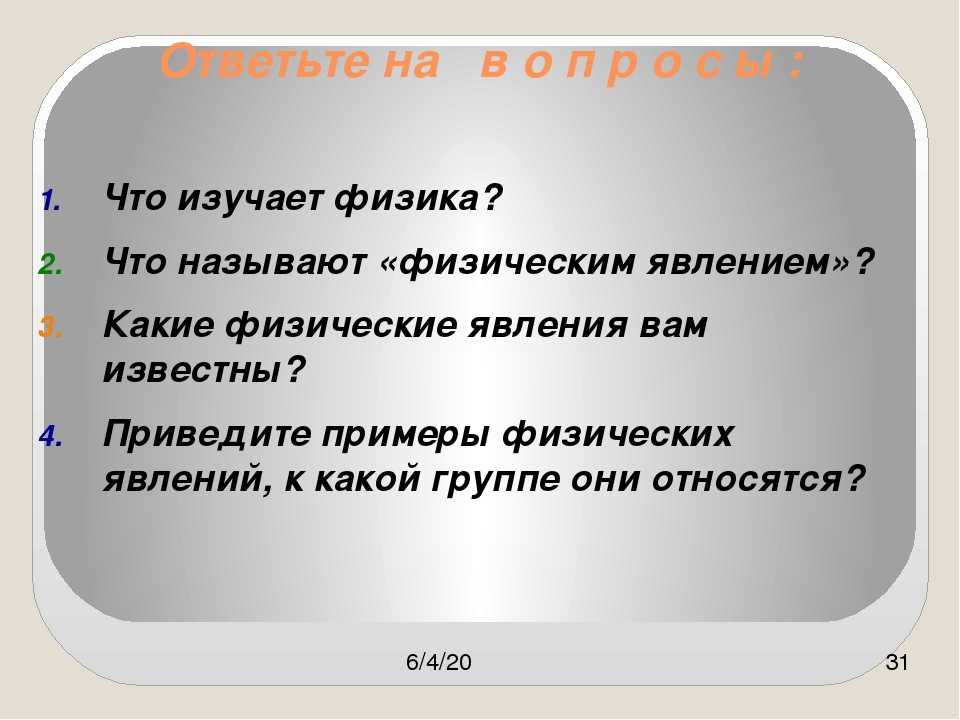 Ответьте на в о п р о с ы :

1. Что изучает физика?
2. Что называют «физическим явлением»?
3. Какие физические явления вам известны?
4. Приведите примеры физических явлений, к какой группе они относятся?

6/4/20

31